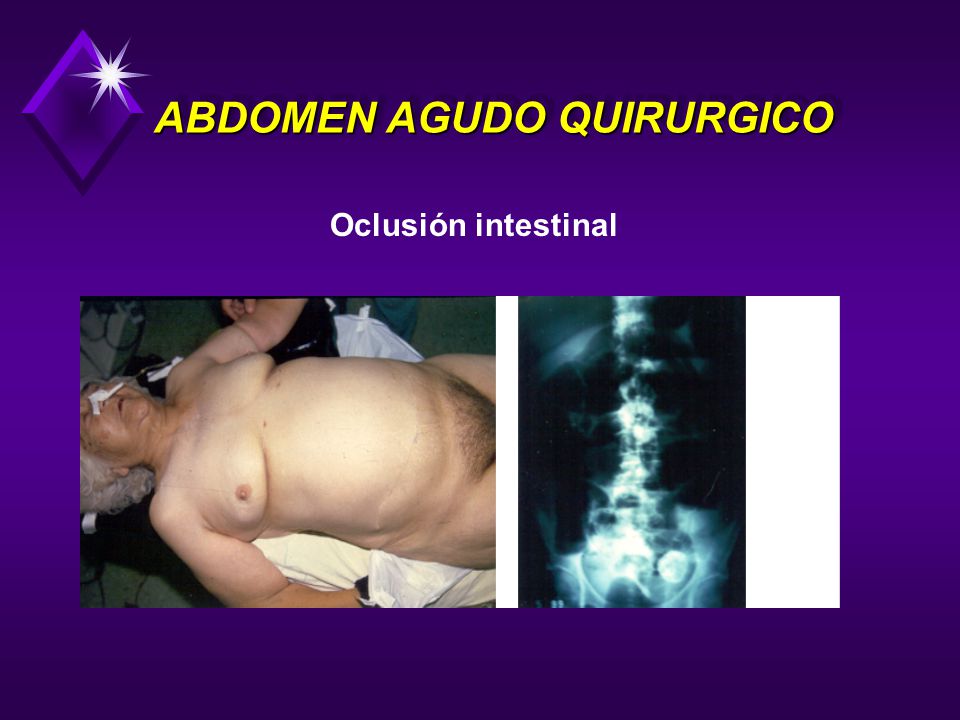 ABDOMEN AGUDO QUIRURGICO

Oclusión intestinal